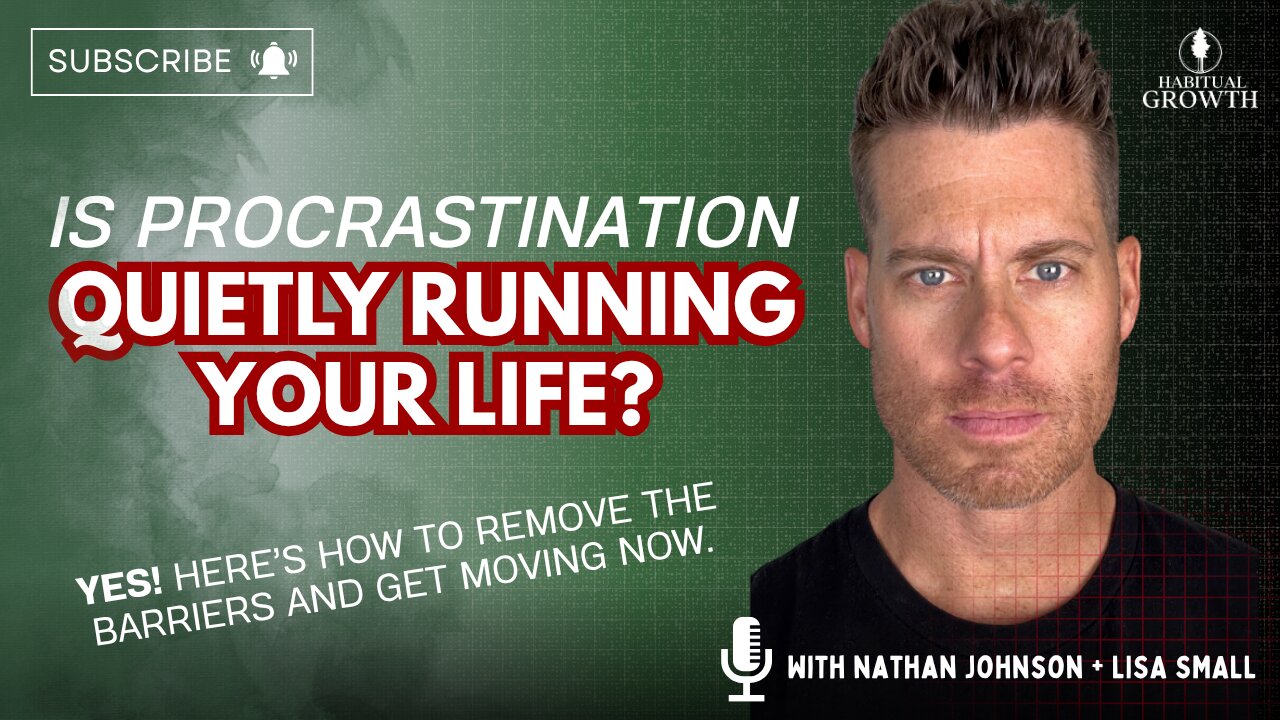 SUBSCRIBE

HABITUAL GROWTH

IS PROCRASTINATION QUIETLY RUNNING YOUR LIFE?

YES! HERE'S HOW TO REMOVE THE BARRIERS AND GET MOVING NOW.

WITH NATHAN JOHNSON + LISA SMALL